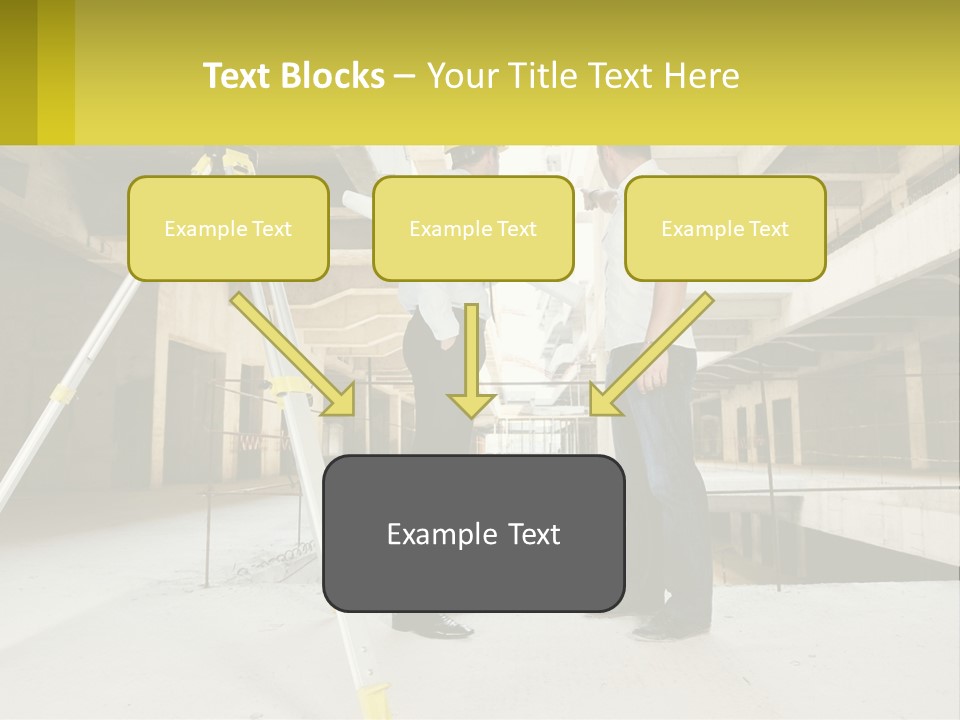 Text Blocks – Your Title Text Here

Example Text

Example Text

Example Text

Example Text